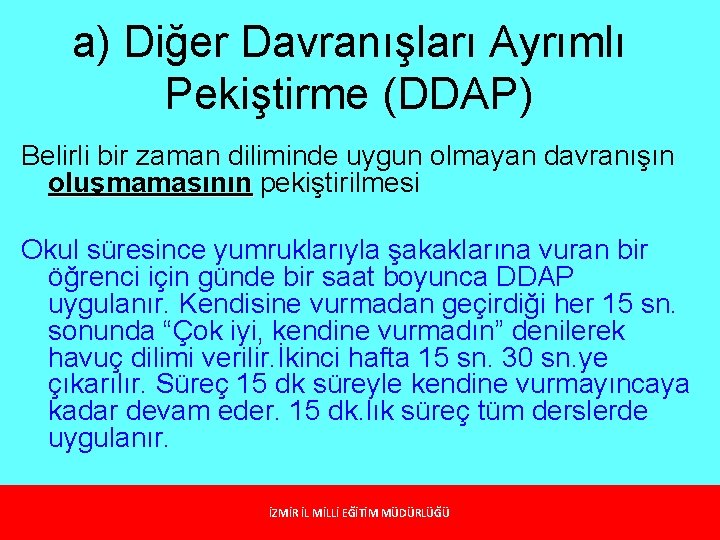 a) Diğer Davranışları Ayrımlı Pekiştirme (DDAP)

Belirli bir zaman diliminde uygun olmayan davranışın oluşmamasının pekiştirilmesi

Okul süresince yumruklarıyla şakaklarına vuran bir öğrenci için günde bir saat boyunca DDAP uygulanır. Kendisine vurmadan geçirdiği her 15 sn. sonunda “Çok iyi, kendine vurmadın” denilerek havuç dilimi verilir.İkinci hafta 15 sn. 30 sn.ye çıkarılır. Süreç 15 dk süreyle kendine vurmayıncaya kadar devam eder. 15 dk.lık süreç tüm derslerde uygulanır.

İZMİR İL MİLLİ EĞİTİM MÜDÜRLÜĞÜ